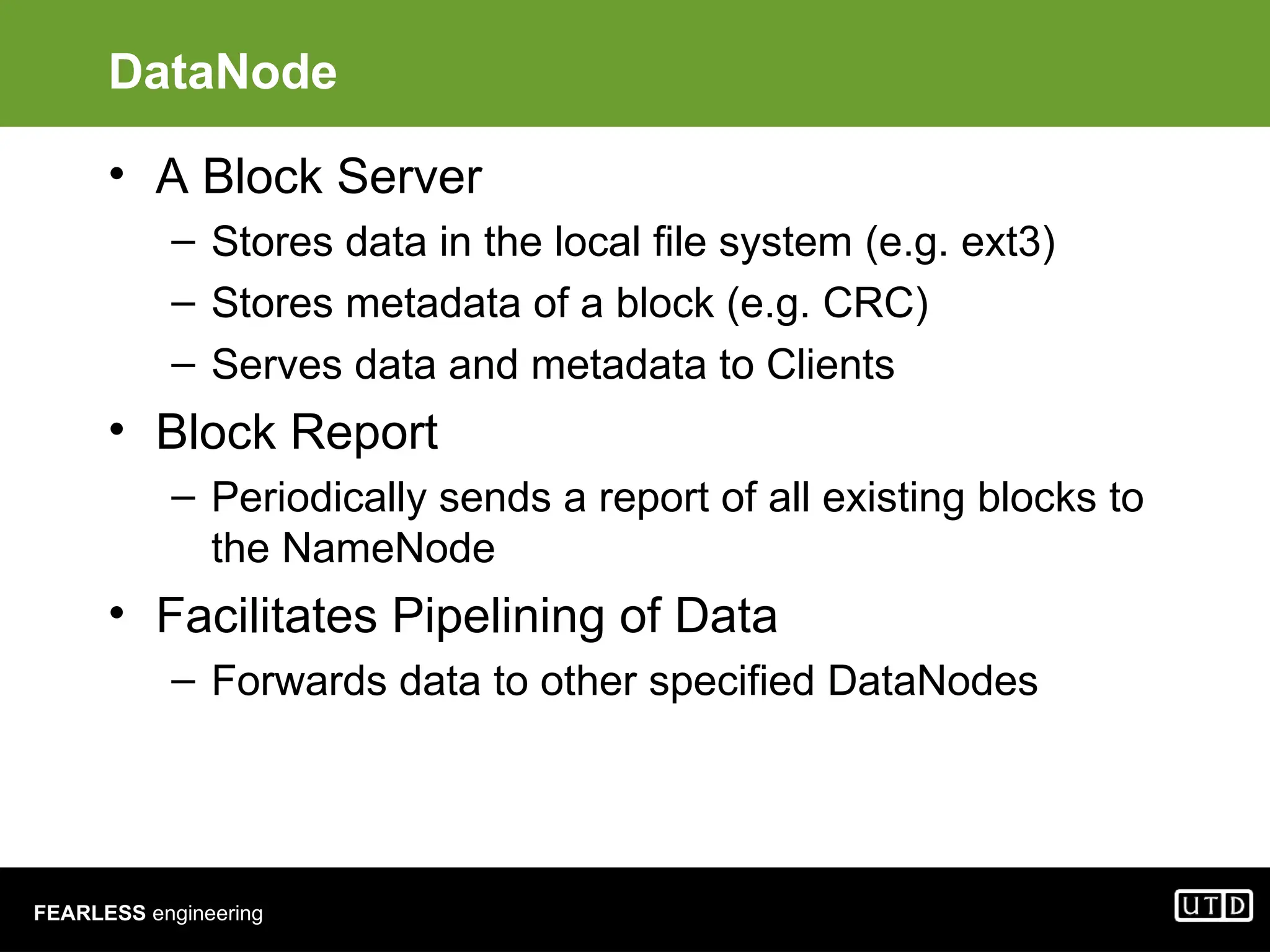 DataNode

• A Block Server
  – Stores data in the local file system (e.g. ext3)
  – Stores metadata of a block (e.g. CRC)
  – Serves data and metadata to Clients
• Block Report
  – Periodically sends a report of all existing blocks to the NameNode
• Facilitates Pipelining of Data
  – Forwards data to other specified DataNodes

FEARLESS engineering

UTD